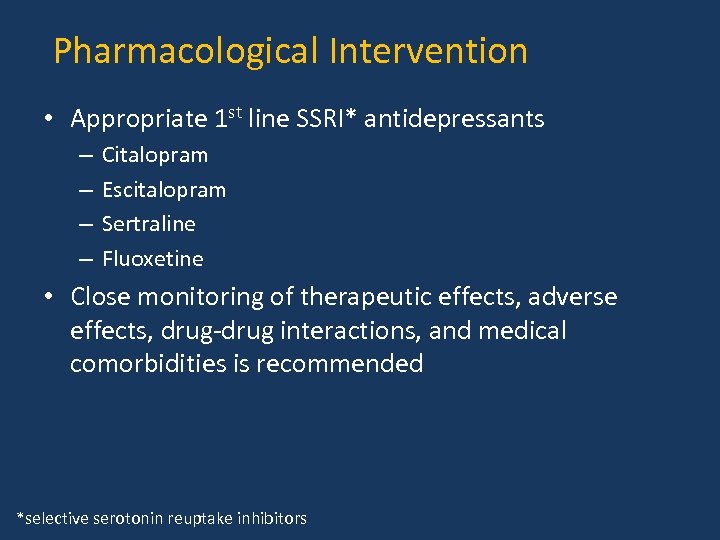 Pharmacological Intervention

• Appropriate 1$^{st}$ line SSRI* antidepressants
  – Citalopram
  – Escitalopram
  – Sertraline
  – Fluoxetine
• Close monitoring of therapeutic effects, adverse effects, drug-drug interactions, and medical comorbidities is recommended

*selective serotonin reuptake inhibitors